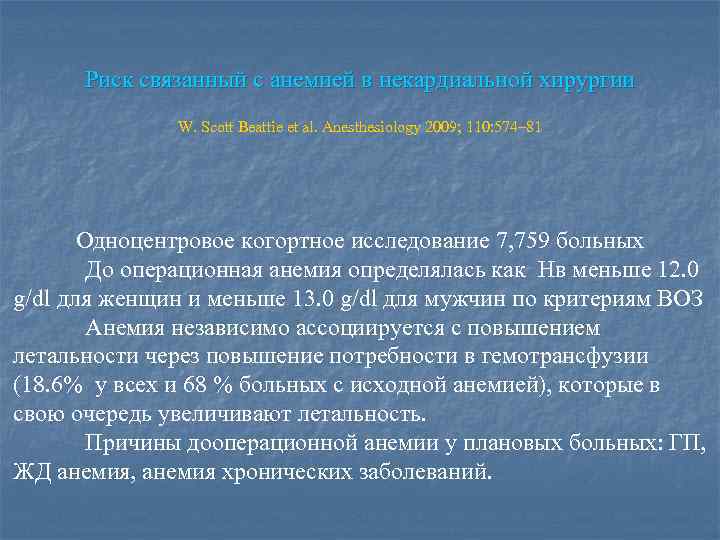 Риск связанный с анемией в некардиальной хирургии

W. Scott Beattie et al. Anesthesiology 2009; 110:574–81

Одноцентровое когортное исследование 7,759 больных

До операционная анемия определялась как Нв меньше 12.0 g/dl для женщин и меньше 13.0 g/dl для мужчин по критериям ВОЗ

Анемия независимо ассоциируется с повышением летальности через повышение потребности в гемотрансфузии (18.6% у всех и 68 % больных с исходной анемией), которые в свою очередь увеличивают летальность.

Причины дооперационной анемии у плановых больных: ГП, ЖД анемия, анемия хронических заболеваний.